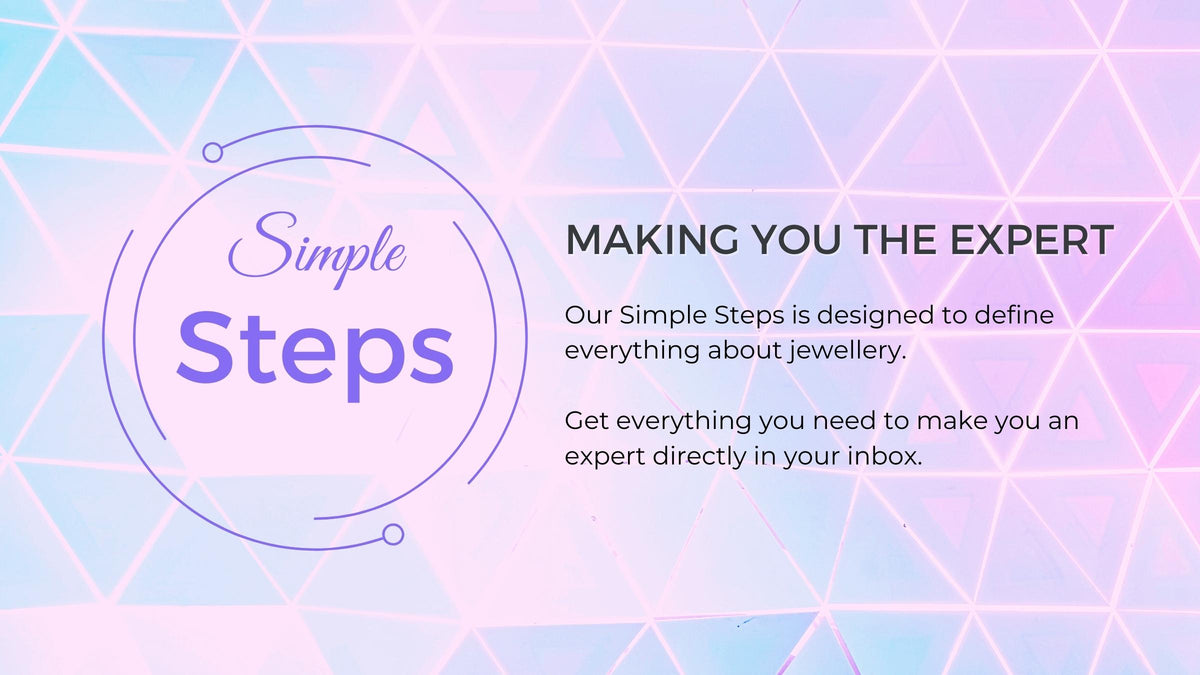 Simple
Steps

MAKING YOU THE EXPERT

Our Simple Steps is designed to define everything about jewellery.

Get everything you need to make you an expert directly in your inbox.